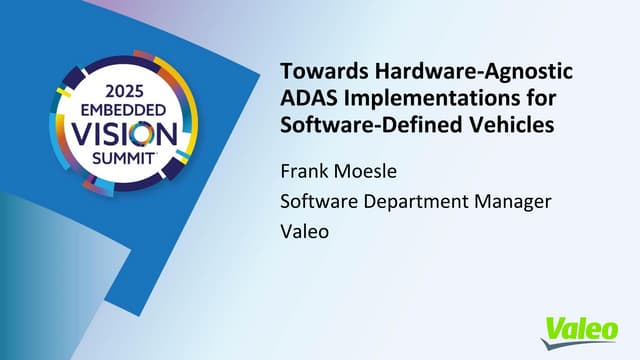 2025 EMBEDDED VISION SUMMIT

Towards Hardware-Agnostic ADAS Implementations for Software-Defined Vehicles

Frank Moesle

Software Department Manager

Valeo

Valeo